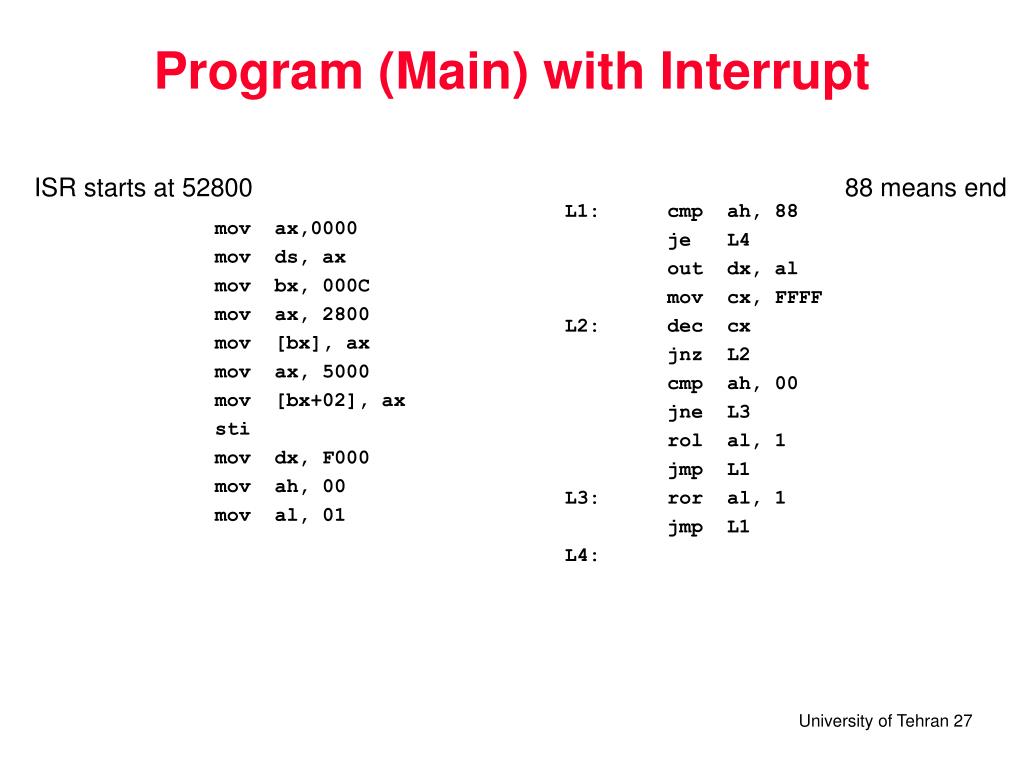 Program (Main) with Interrupt

ISR starts at 52800

mov ax,0000
mov ds, ax
mov bx, 000C
mov ax, 2800
mov [bx], ax
mov ax, 5000
mov [bx+02], ax
sti
mov dx, F000
mov ah, 00
mov al, 01

88 means end

L1: cmp ah, 88
je L4
out dx, al
mov cx, FFFF
L2: dec cx
jnz L2
cmp ah, 00
jne L3
rol al, 1
jmp L1
L3: ror al, 1
jmp L1
L4:

University of Tehran 27